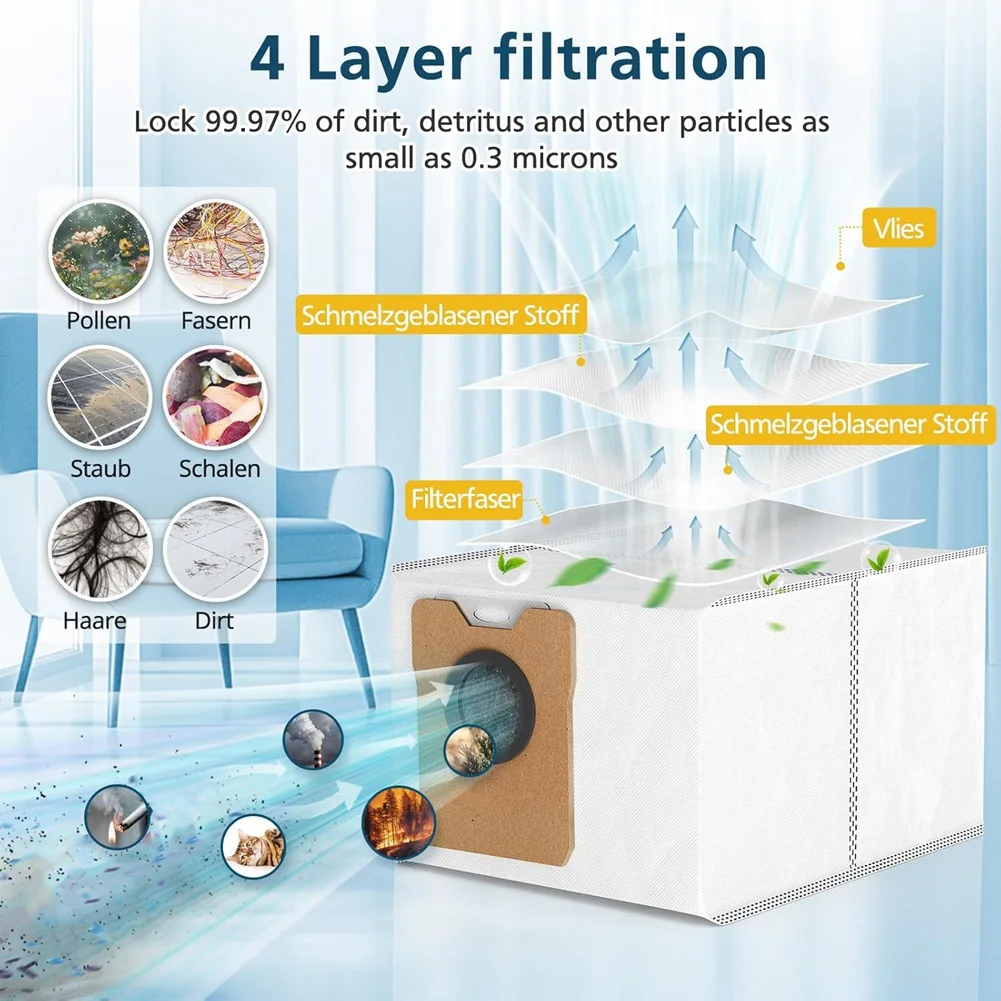 4 Layer filtration

Lock 99.97% of dirt, detritus and other particles as small as 0.3 microns

Pollen
Fasern
Staub
Schalen
Haare
Dirt

Vlies
Schmelzgeblasener Stoff
Schmelzgeblasener Stoff
Filterfaser